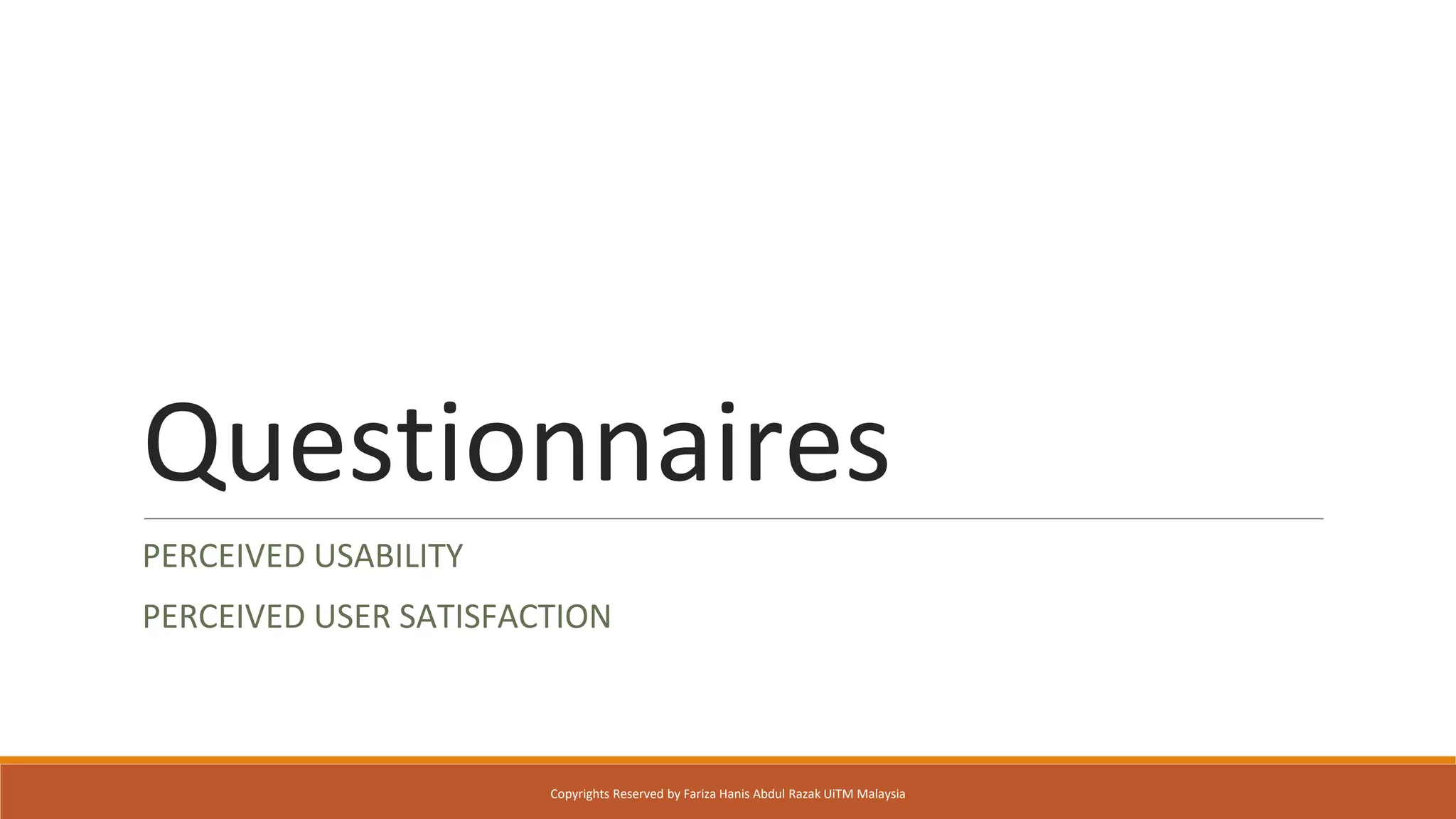 Questionnaires

PERCEIVED USABILITY

PERCEIVED USER SATISFACTION

Copyrights Reserved by Fariza Hanis Abdul Razak UiTM Malaysia